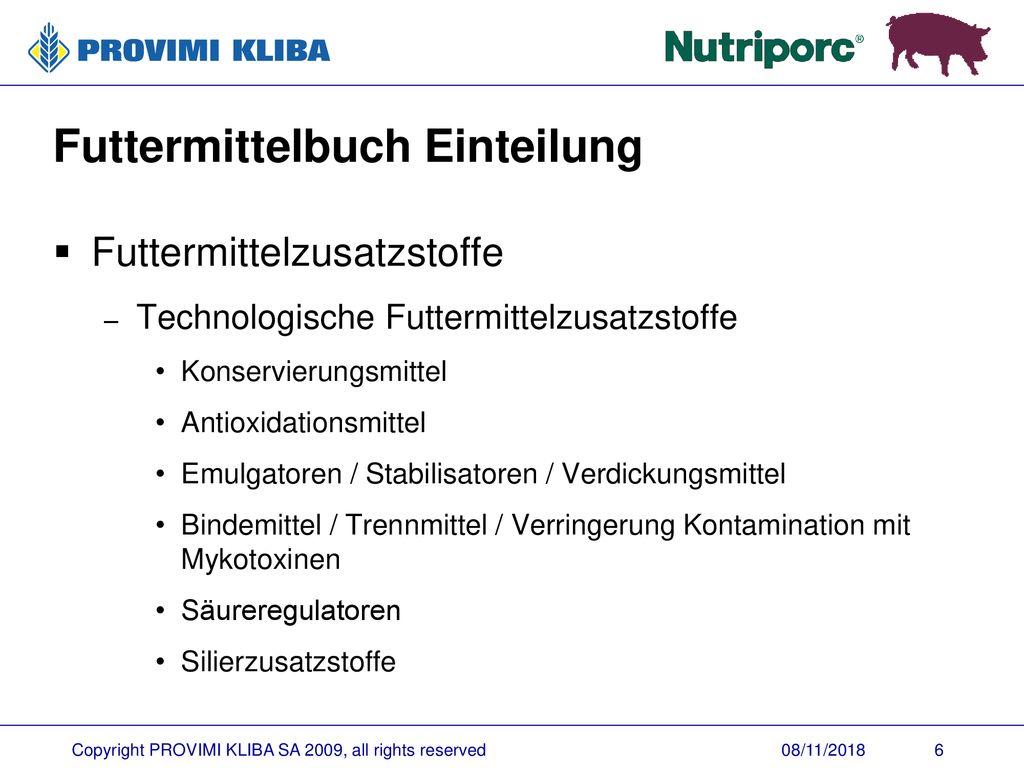 PROVIMI KLIBA

Nutriporc®

Futtermittelbuch Einteilung

▪ Futtermittelzusatzstoffe

– Technologische Futtermittelzusatzstoffe

• Konservierungsmittel

• Antioxidationsmittel

• Emulgatoren / Stabilisatoren / Verdickungsmittel

• Bindemittel / Trennmittel / Verringerung Kontamination mit Mykotoxinen

• Säureregulatoren

• Silierzusatzstoffe

Copyright PROVIMI KLIBA SA 2009, all rights reserved

08/11/2018

6